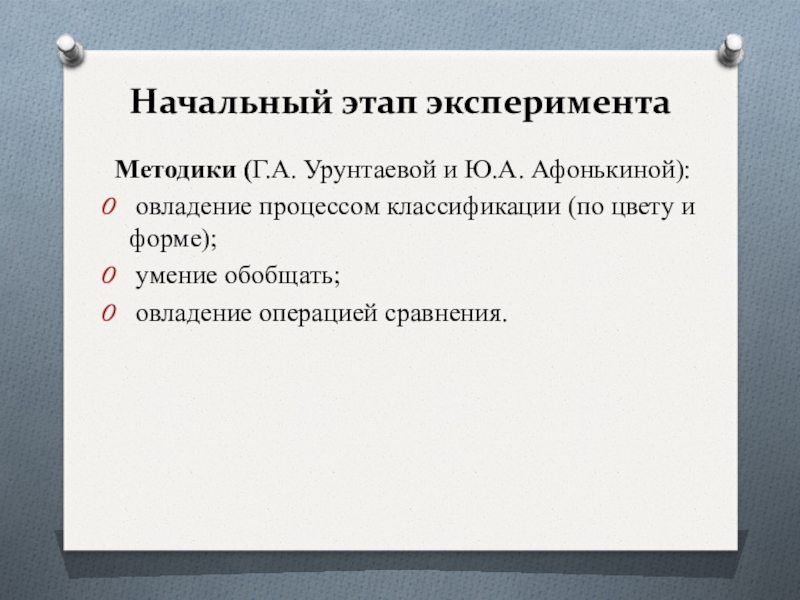 Начальный этап эксперимента

Методики (Г.А. Урунтаевой и Ю.А. Афонькиной):

0 овладение процессом классификации (по цвету и форме);

0 умение обобщать;

0 овладение операцией сравнения.